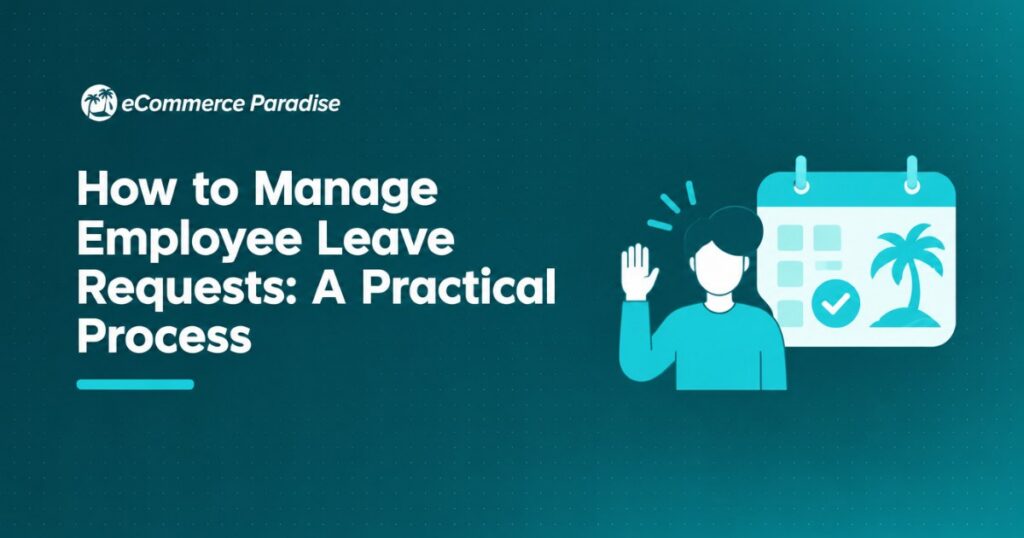 eCommerce Paradise

How to Manage Employee Leave Requests: A Practical Process